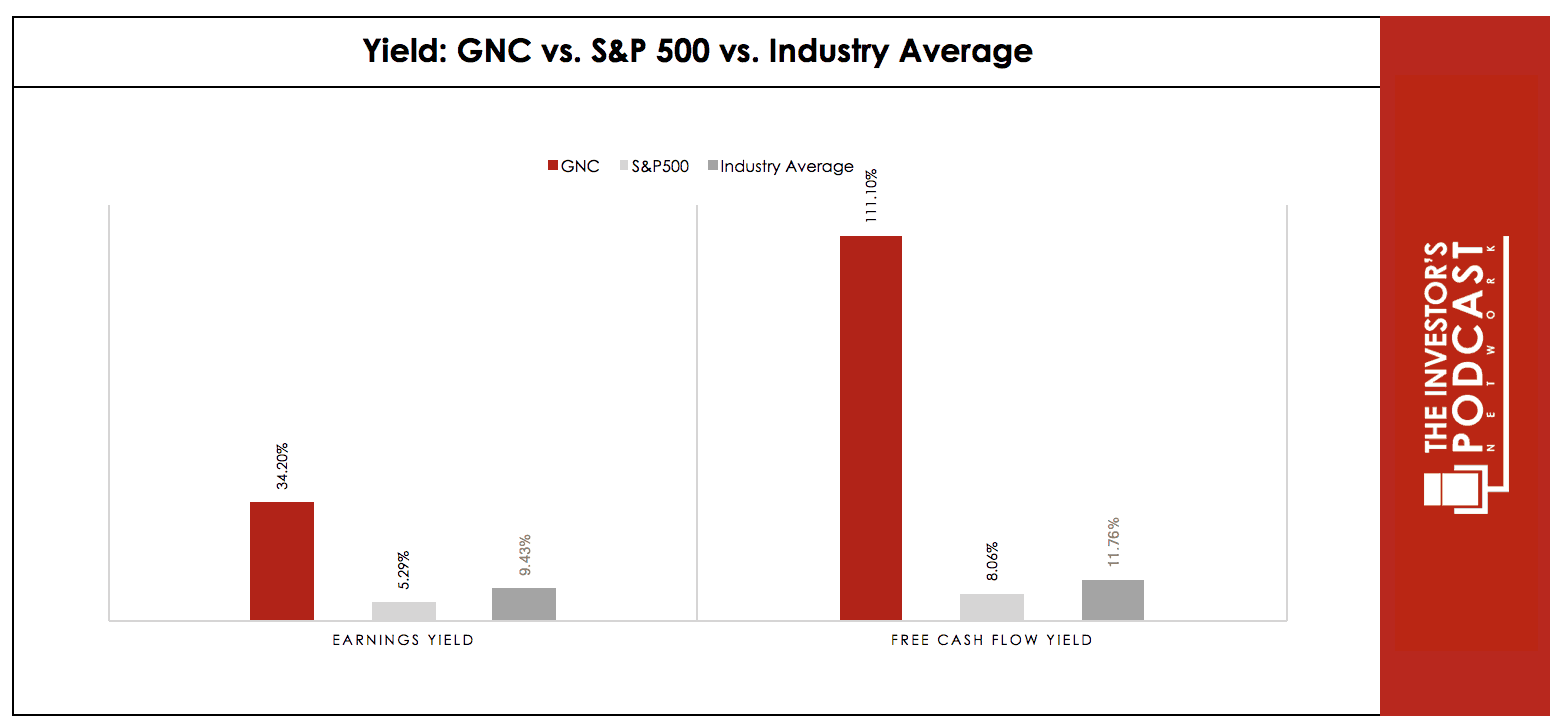 Yield: GNC vs. S&P 500 vs. Industry Average

GNC S&P500 Industry Average

34.20%
5.29%
9.43%
111.10%
8.06%
11.76%

EARNINGS YIELD
FREE CASH FLOW YIELD

THE INVESTOR'S PODCAST NETWORK